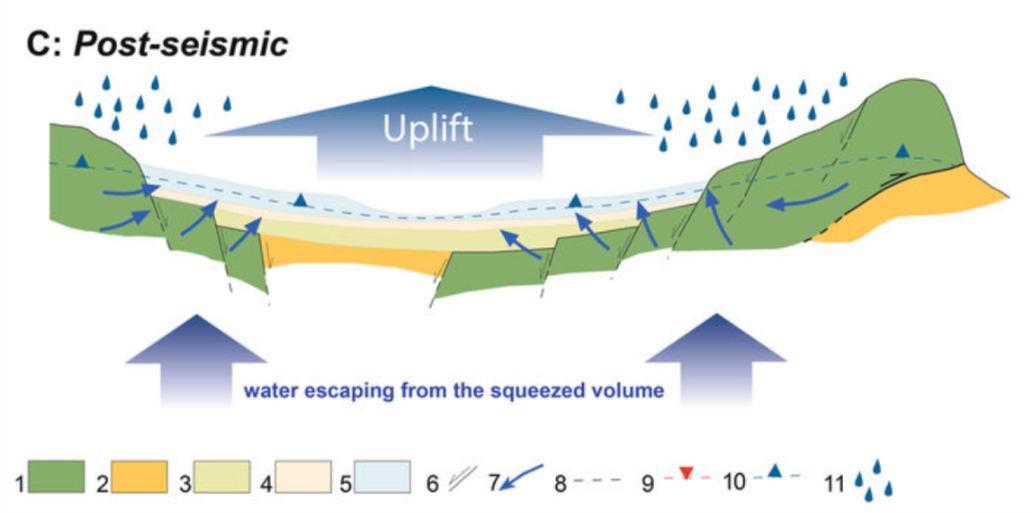 C: Post-seismic

Uplift

water escaping from the squeezed volume

1 2 3 4 5 6 7 8 9 10 11